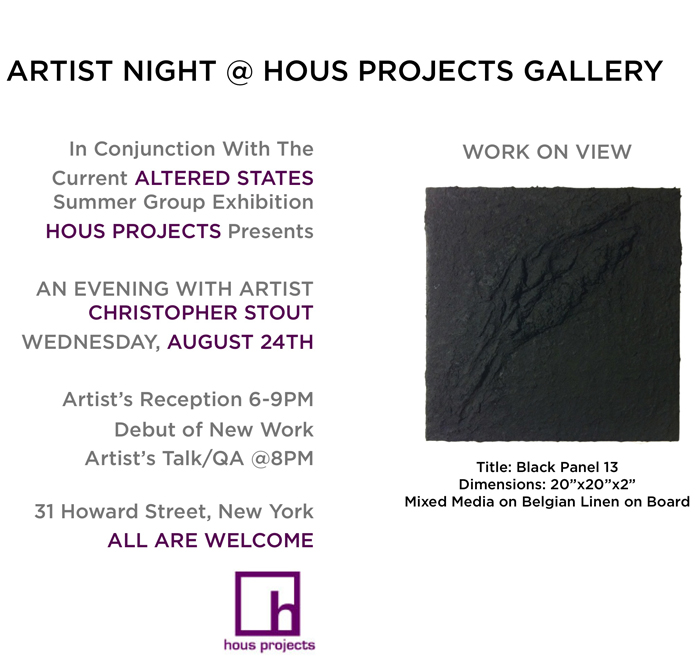 ARTIST NIGHT @ HOUS PROJECTS GALLERY

In Conjunction With The Current ALTERED STATES Summer Group Exhibition HOUS PROJECTS Presents

AN EVENING WITH ARTIST CHRISTOPHER STOUT WEDNESDAY, AUGUST 24TH

Artist's Reception 6-9PM
Debut of New Work
Artist's Talk/QA @8PM

31 Howard Street, New York
ALL ARE WELCOME

h
hous projects

WORK ON VIEW

Title: Black Panel 13
Dimensions: 20"x20"x2"
Mixed Media on Belgian Linen on Board